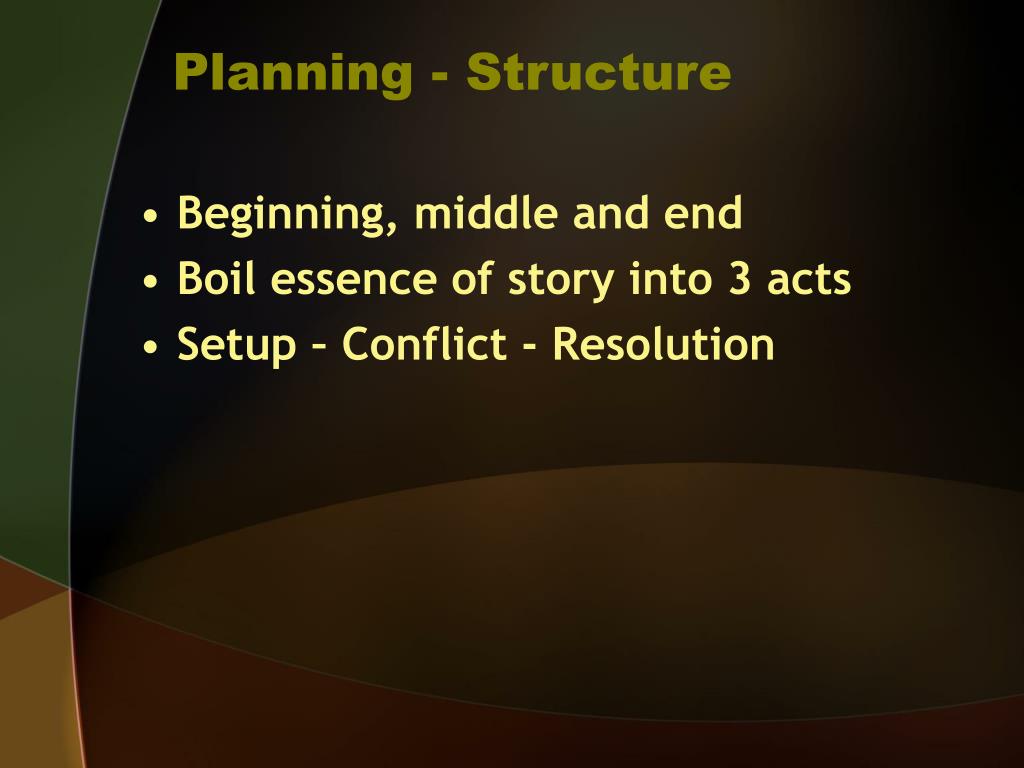 Planning - Structure

• Beginning, middle and end
• Boil essence of story into 3 acts
• Setup – Conflict - Resolution